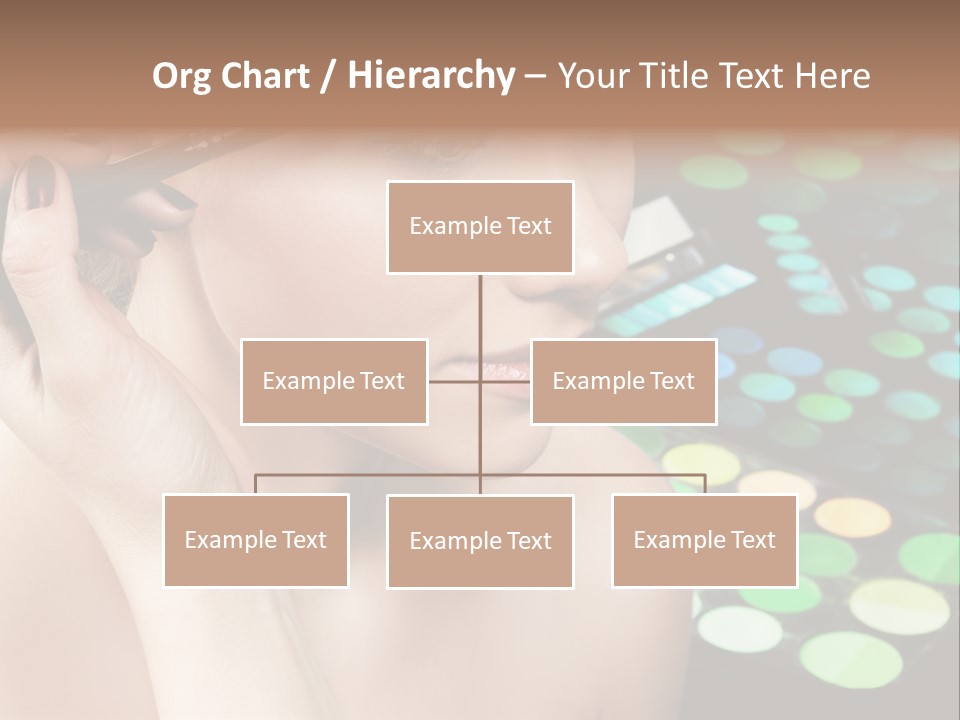 Org Chart / Hierarchy – Your Title Text Here

Example Text

Example Text

Example Text

Example Text

Example Text

Example Text